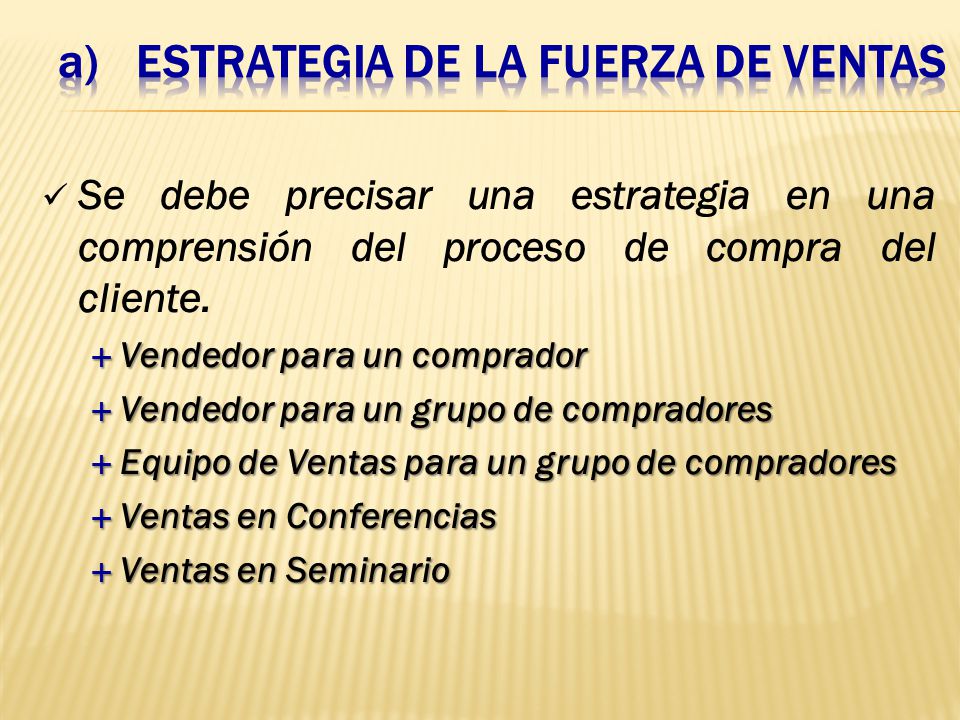 a) ESTRATEGIA DE LA FUERZA DE VENTAS

✓ Se debe precisar una estrategia en una comprensión del proceso de compra del cliente.

+ Vendedor para un comprador
+ Vendedor para un grupo de compradores
+ Equipo de Ventas para un grupo de compradores
+ Ventas en Conferencias
+ Ventas en Seminario